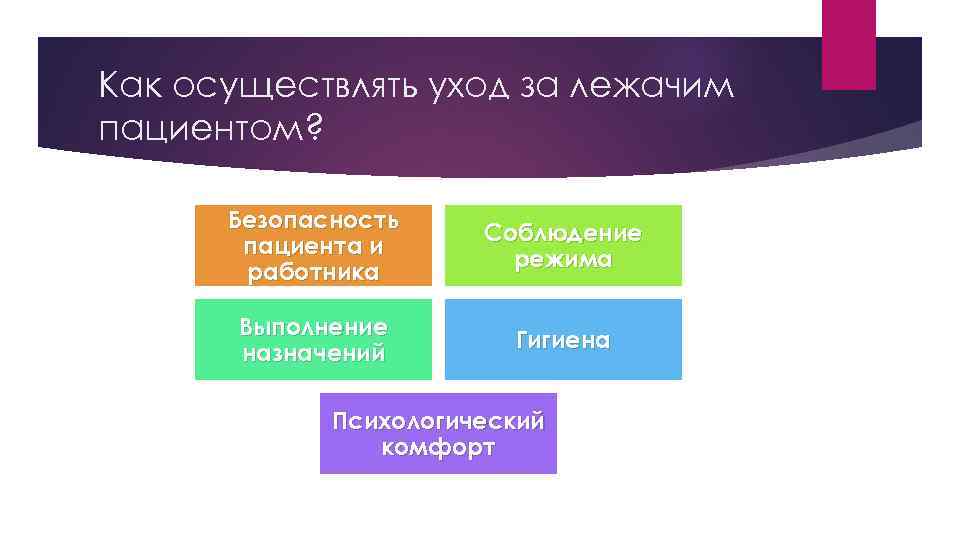 Как осуществлять уход за лежачим пациентом?

Безопасность пациента и работника

Соблюдение режима

Выполнение назначений

Гигиена

Психологический комфорт